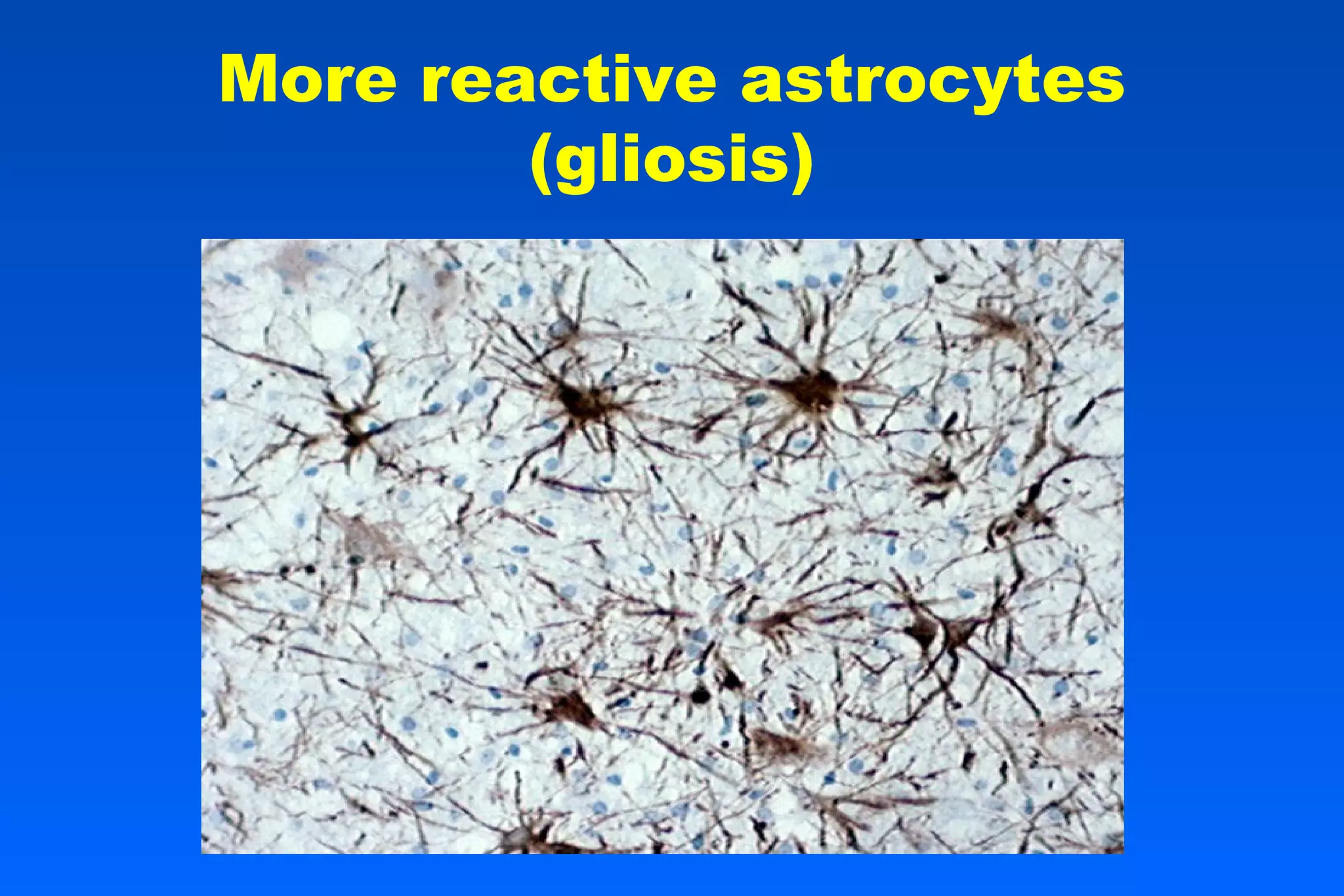 More reactive astrocytes (gliosis)